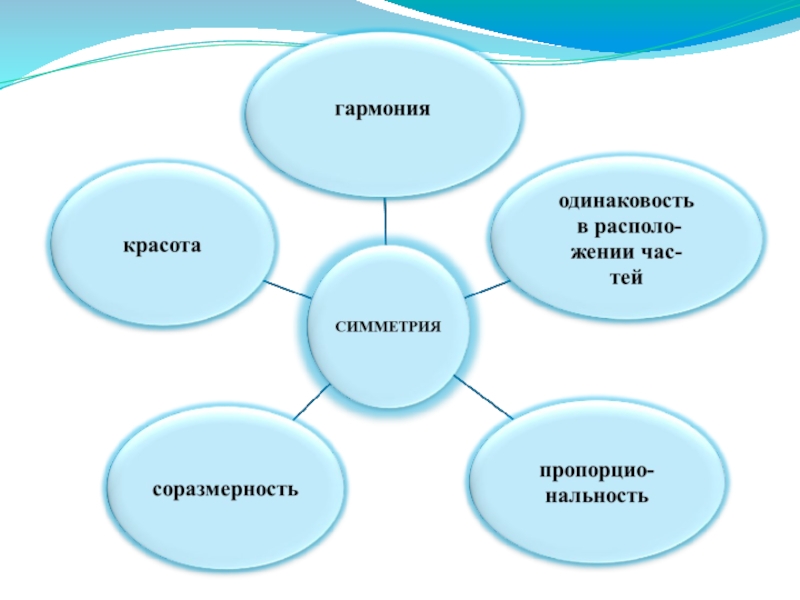 гармония

красота

одинаковость в расположении частей

СИММЕТРИЯ

соразмерность

пропорциональность